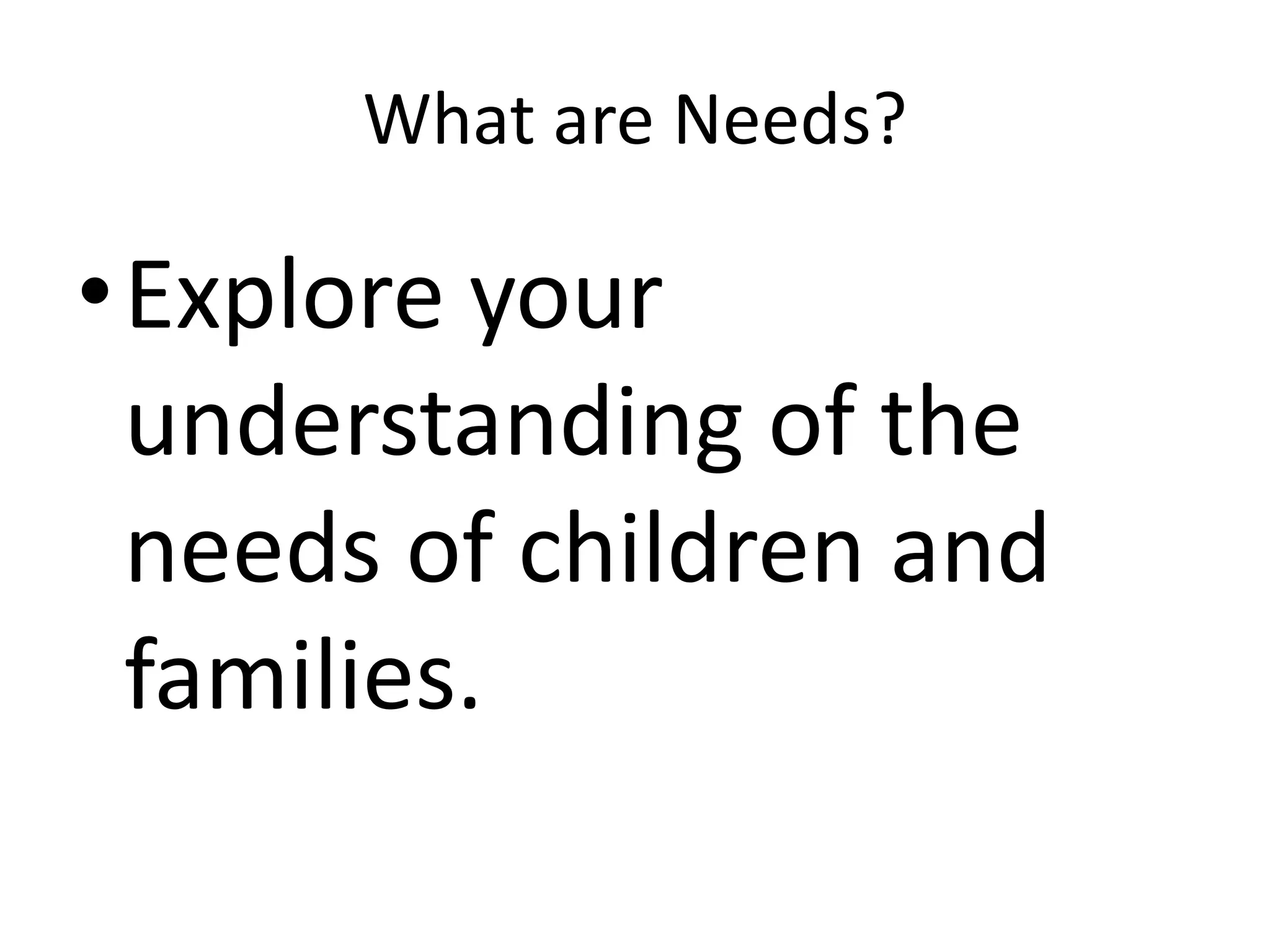 What are Needs?

• Explore your understanding of the needs of children and families.